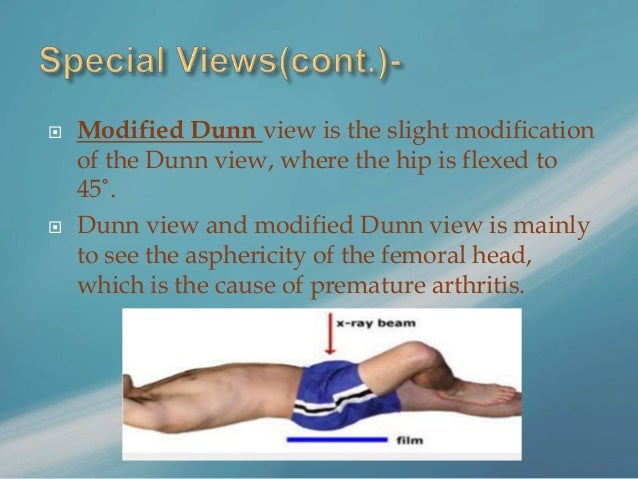 Special Views(cont.)-

Modified Dunn view is the slight modification of the Dunn view, where the hip is flexed to 45˚.

Dunn view and modified Dunn view is mainly to see the asphericity of the femoral head, which is the cause of premature arthritis.

x-ray beam

film